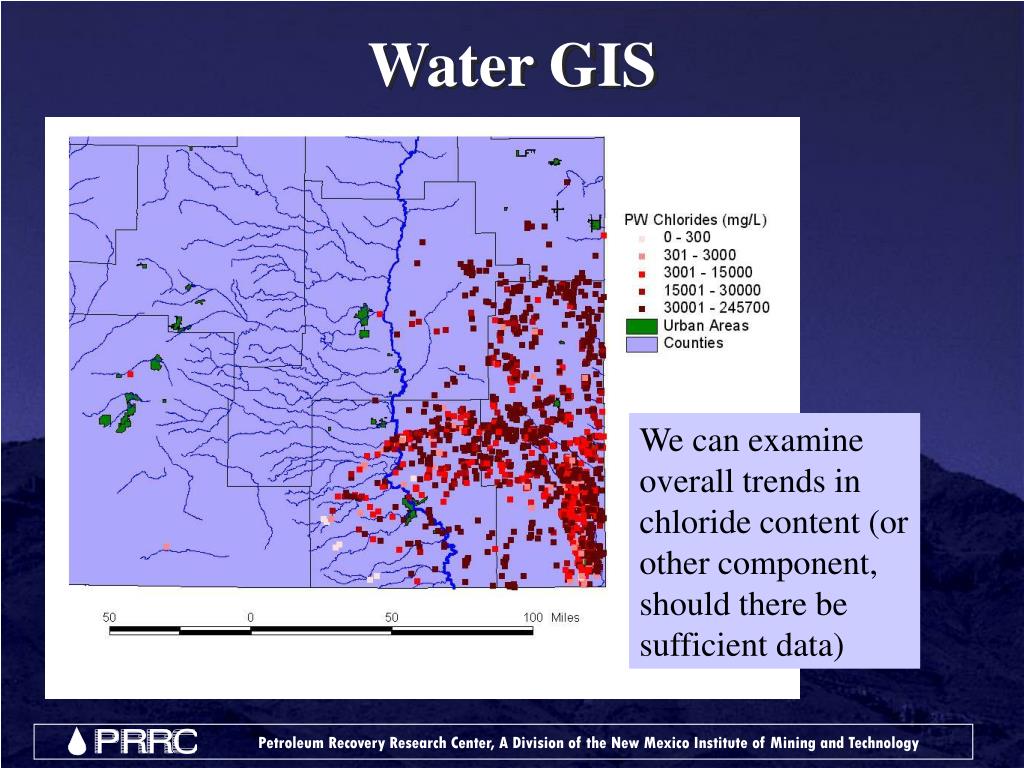 Water GIS

PW Chlorides (mg/L)
0 - 300
301 - 3000
3001 - 15000
15001 - 30000
30001 - 245700
Urban Areas
Counties

50 0 50 100 Miles

We can examine overall trends in chloride content (or other component, should there be sufficient data)

PRRC

Petroleum Recovery Research Center, A Division of the New Mexico Institute of Mining and Technology